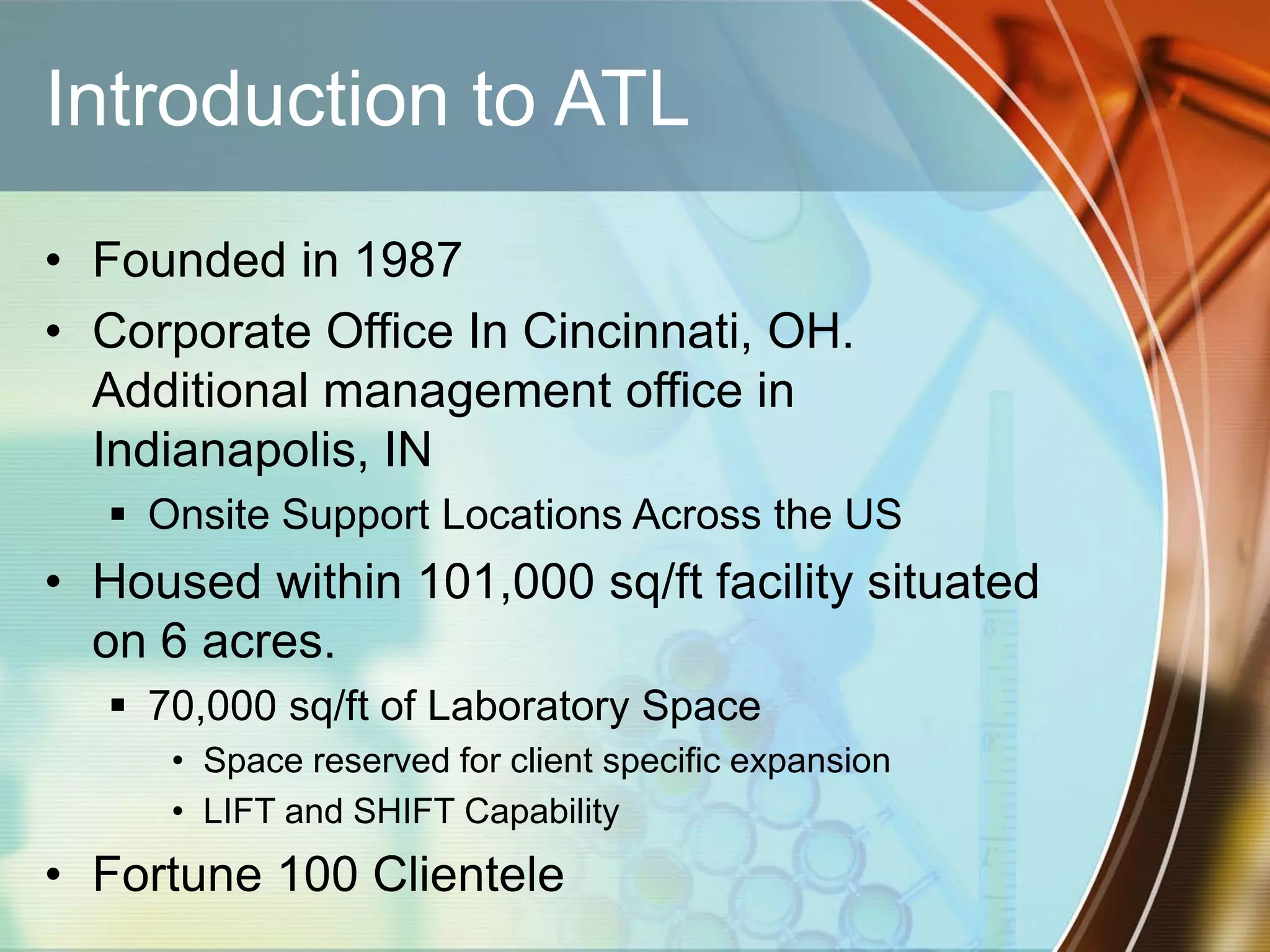 Introduction to ATL

• Founded in 1987
• Corporate Office In Cincinnati, OH. Additional management office in Indianapolis, IN
  ▪ Onsite Support Locations Across the US
• Housed within 101,000 sq/ft facility situated on 6 acres.
  ▪ 70,000 sq/ft of Laboratory Space
    • Space reserved for client specific expansion
    • LIFT and SHIFT Capability
• Fortune 100 Clientele